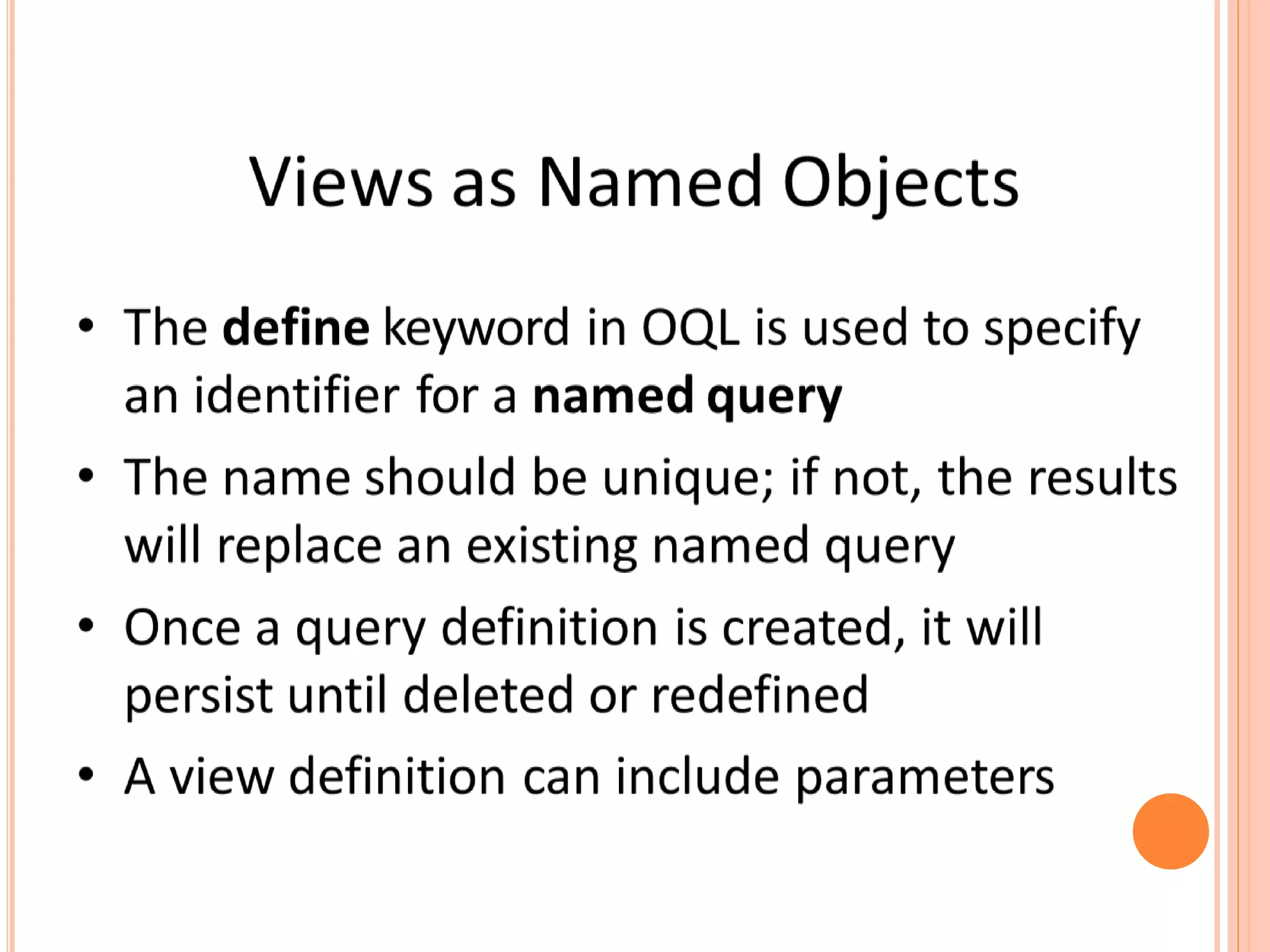 Views as Named Objects

• The define keyword in OQL is used to specify an identifier for a named query

• The name should be unique; if not, the results will replace an existing named query

• Once a query definition is created, it will persist until deleted or redefined

• A view definition can include parameters